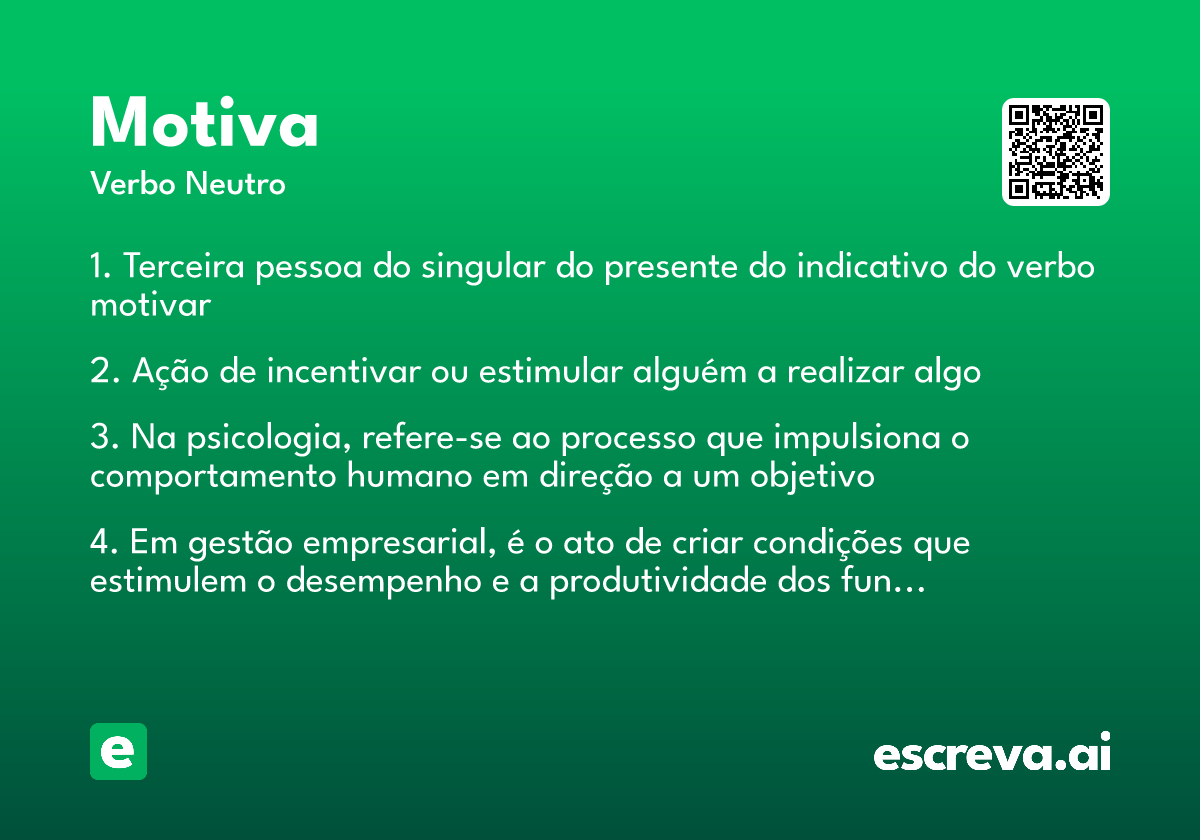 Motiva
Verbo Neutro

1. Terceira pessoa do singular do presente do indicativo do verbo motivar

2. Ação de incentivar ou estimular alguém a realizar algo

3. Na psicologia, refere-se ao processo que impulsiona o comportamento humano em direção a um objetivo

4. Em gestão empresarial, é o ato de criar condições que estimulem o desempenho e a produtividade dos fun...

e

escreva.ai